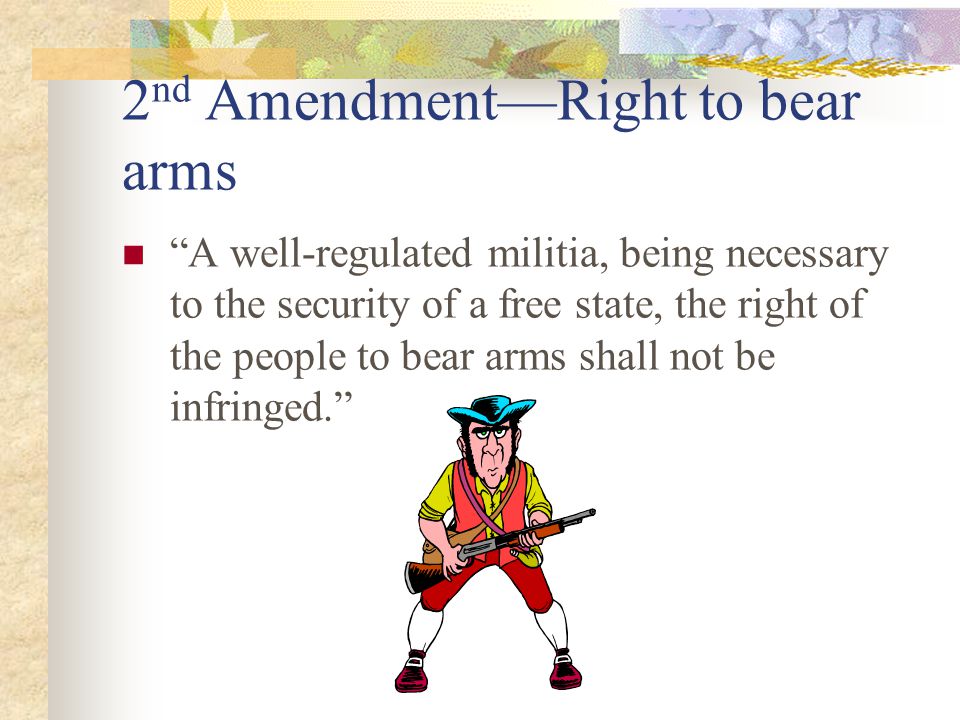 2nd Amendment—Right to bear arms

“A well-regulated militia, being necessary to the security of a free state, the right of the people to bear arms shall not be infringed.”